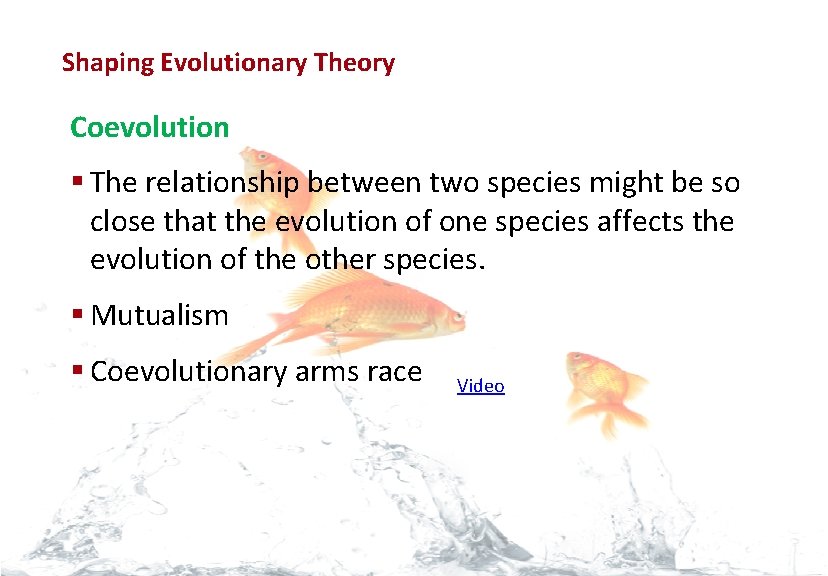 Shaping Evolutionary Theory

Coevolution

▪ The relationship between two species might be so close that the evolution of one species affects the evolution of the other species.

▪ Mutualism

▪ Coevolutionary arms race

Video